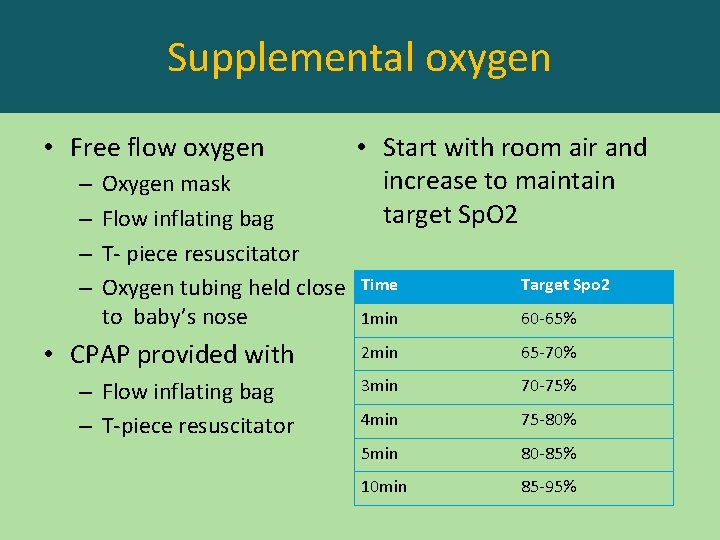 Supplemental oxygen

• Free flow oxygen
– Oxygen mask
– Flow inflating bag
– T- piece resuscitator
– Oxygen tubing held close to baby's nose
• CPAP provided with
– Flow inflating bag
– T-piece resuscitator

• Start with room air and increase to maintain target SpO2

| Time | Target Spo2 |
|---|---|
| 1min | 60-65% |
| 2min | 65-70% |
| 3min | 70-75% |
| 4min | 75-80% |
| 5min | 80-85% |
| 10min | 85-95% |